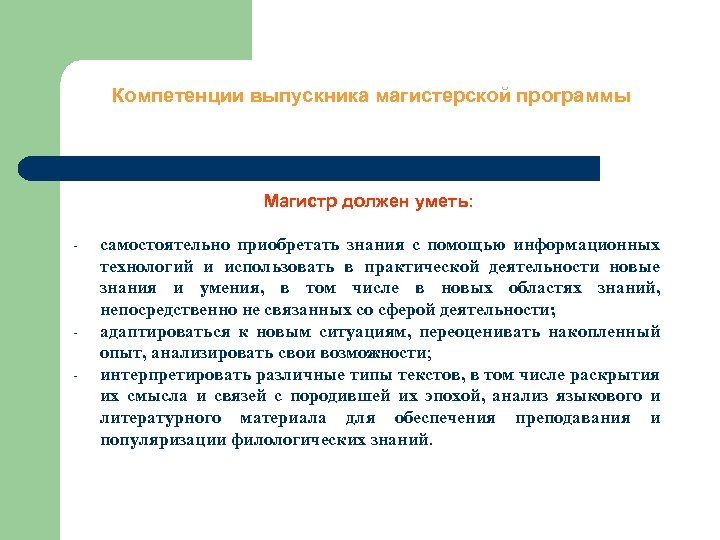 Компетенции выпускника магистерской программы

Магистр должен уметь:

- самостоятельно приобретать знания с помощью информационных технологий и использовать в практической деятельности новые знания и умения, в том числе в новых областях знаний, непосредственно не связанных со сферой деятельности;
- адаптироваться к новым ситуациям, переоценивать накопленный опыт, анализировать свои возможности;
- интерпретировать различные типы текстов, в том числе раскрытия их смысла и связей с породившей их эпохой, анализ языкового и литературного материала для обеспечения преподавания и популяризации филологических знаний.